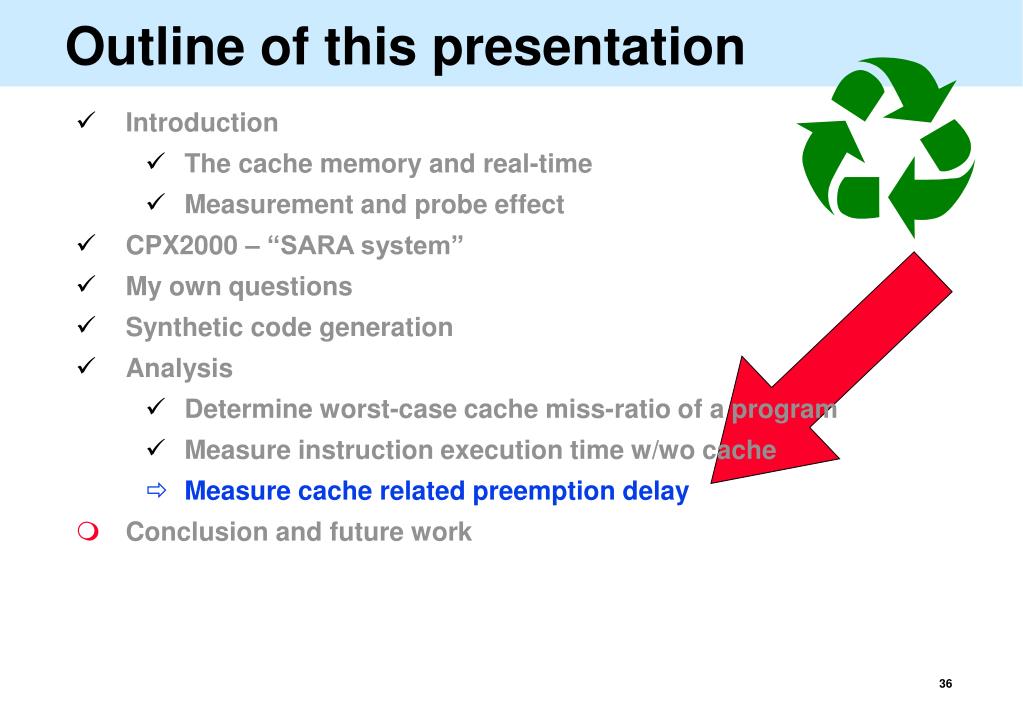 Outline of this presentation

✓ Introduction

✓ The cache memory and real-time

✓ Measurement and probe effect

✓ CPX2000 – “SARA system”

✓ My own questions

✓ Synthetic code generation

✓ Analysis

✓ Determine worst-case cache miss-ratio of a program

✓ Measure instruction execution time w/wo cache

⇨ Measure cache related preemption delay

❍ Conclusion and future work

36